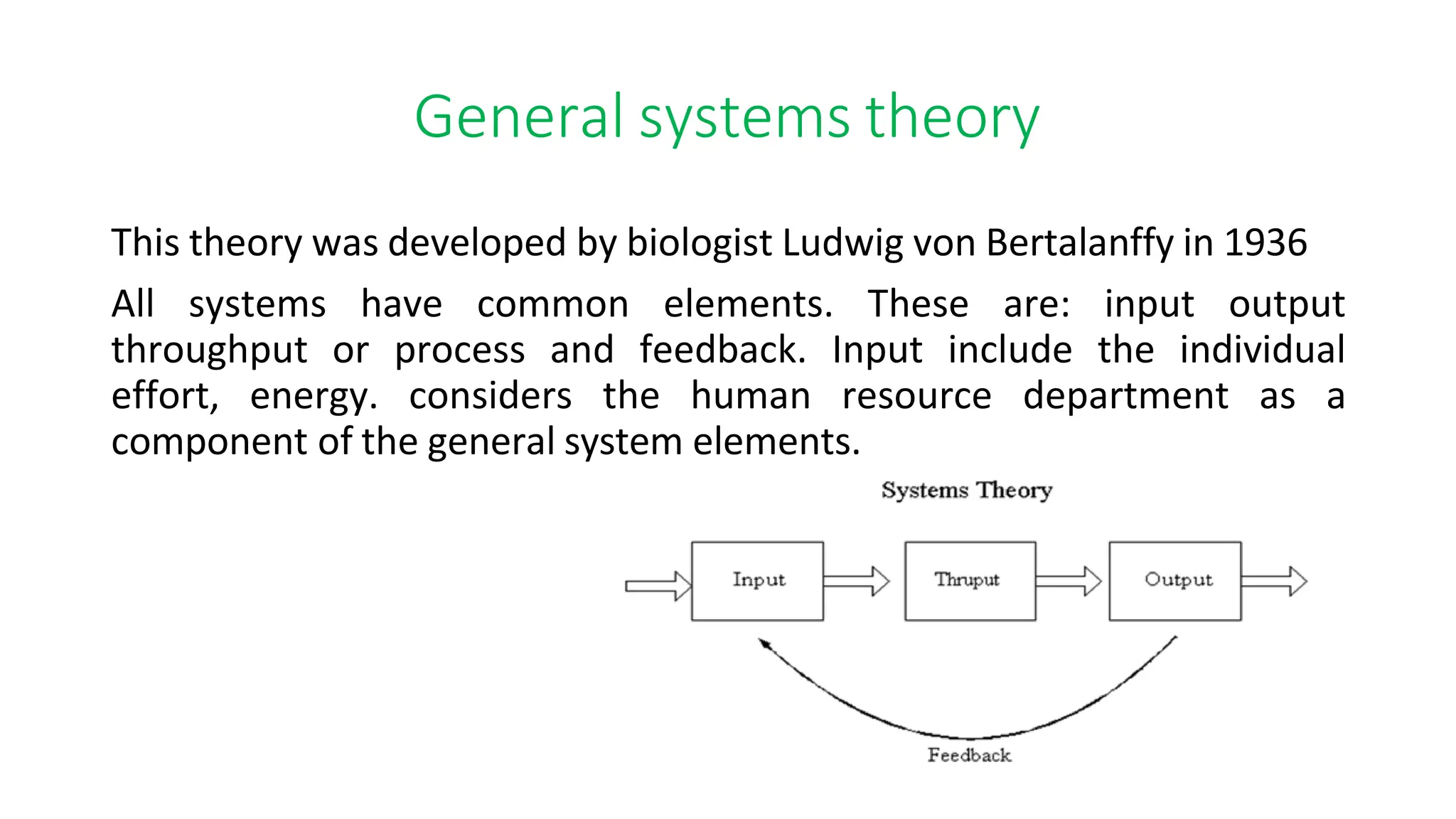 General systems theory

This theory was developed by biologist Ludwig von Bertalanffy in 1936

All systems have common elements. These are: input output throughput or process and feedback. Input include the individual effort, energy. considers the human resource department as a component of the general system elements.

Systems Theory

Input

Thruput

Output

Feedback